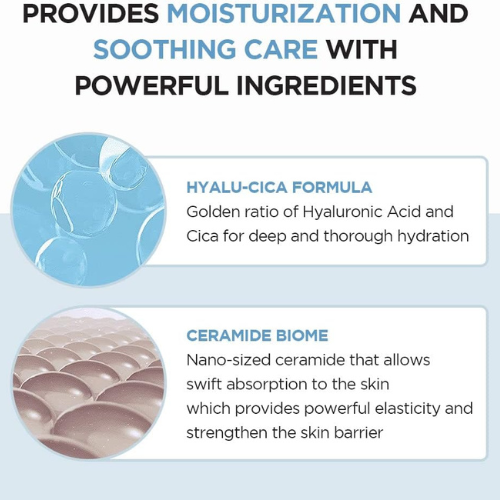 PROVIDES MOISTURIZATION AND SOOTHING CARE WITH POWERFUL INGREDIENTS

HYALU-CICA FORMULA
Golden ratio of Hyaluronic Acid and Cica for deep and thorough hydration

CERAMIDE BIOME
Nano-sized ceramide that allows swift absorption to the skin which provides powerful elasticity and strengthen the skin barrier